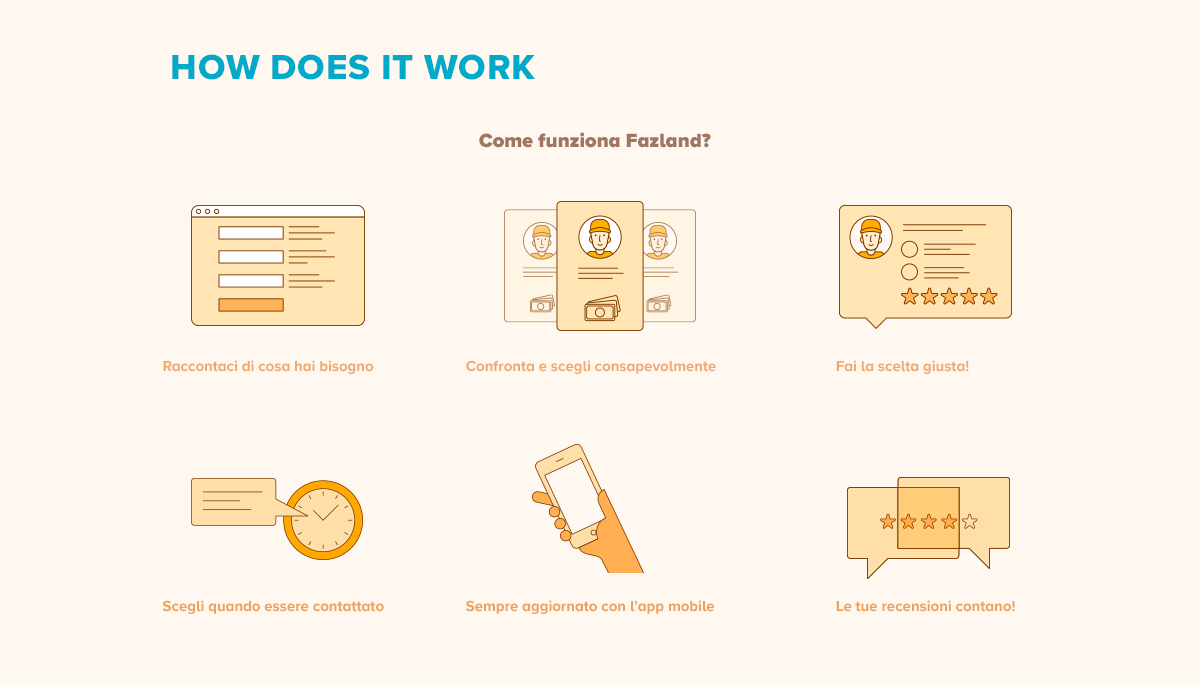 HOW DOES IT WORK

Come funziona Fazland?

Raccontaci di cosa hai bisogno

Confronta e scegli consapevolmente

Fai la scelta giusta!

Scegli quando essere contattato

Sempre aggiornato con l'app mobile

Le tue recensioni contano!